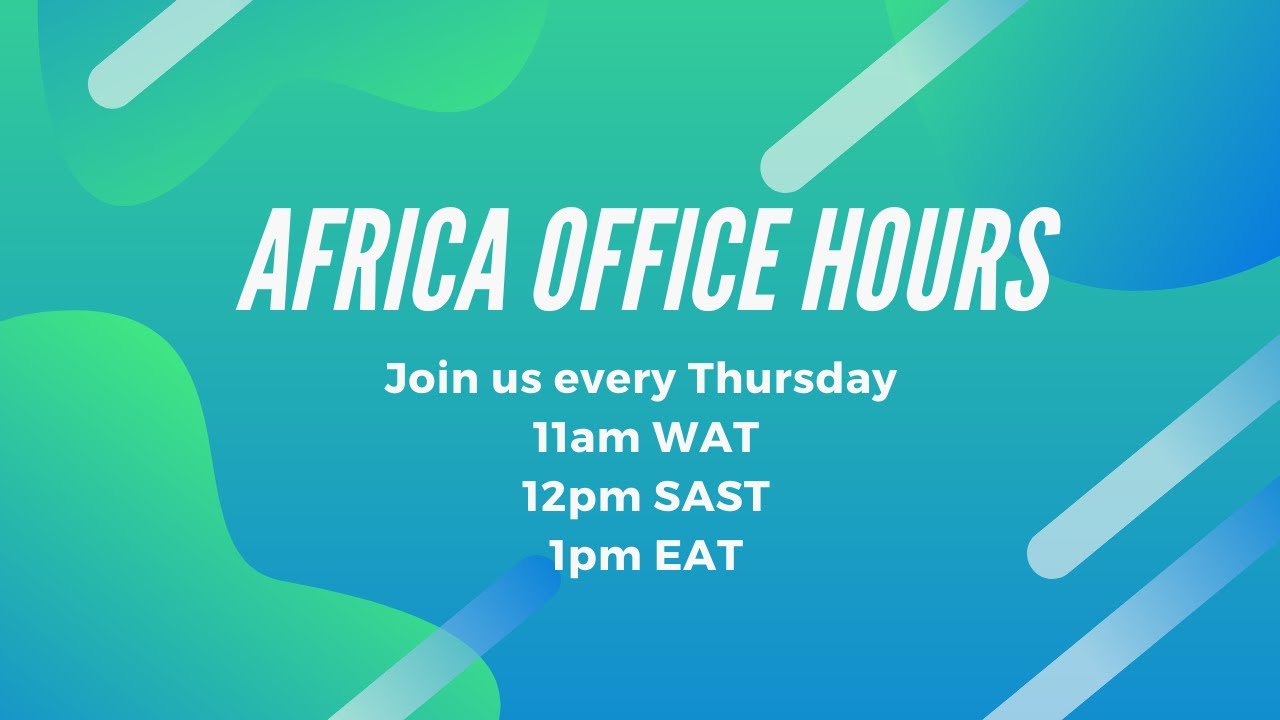 AFRICA OFFICE HOURS

Join us every Thursday
11am WAT
12pm SAST
1pm EAT